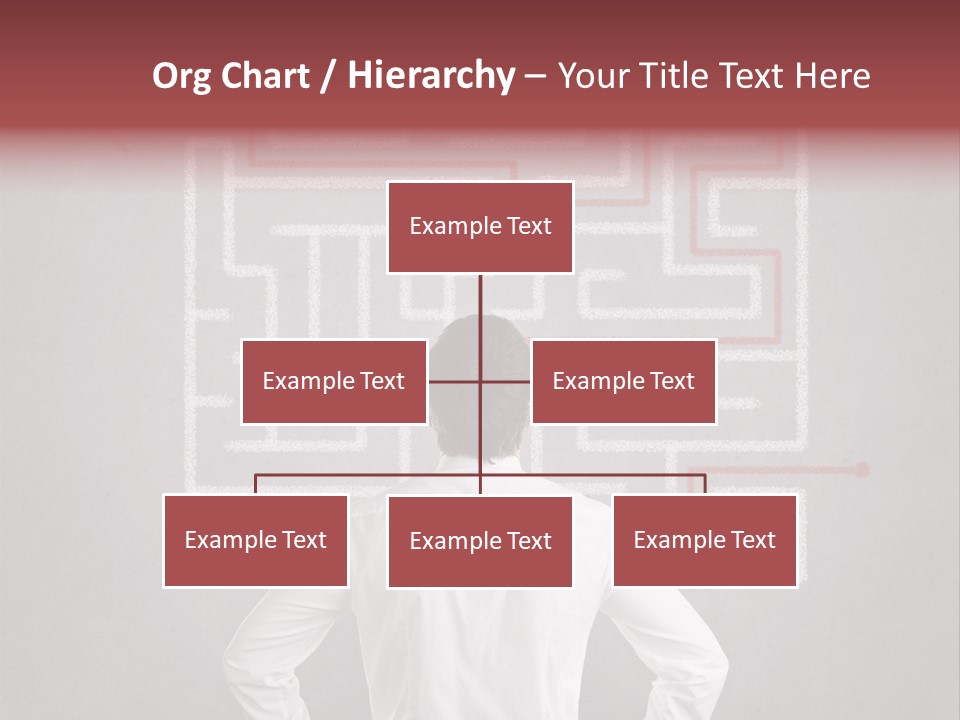 Org Chart / Hierarchy – Your Title Text Here

Example Text

Example Text

Example Text

Example Text

Example Text

Example Text